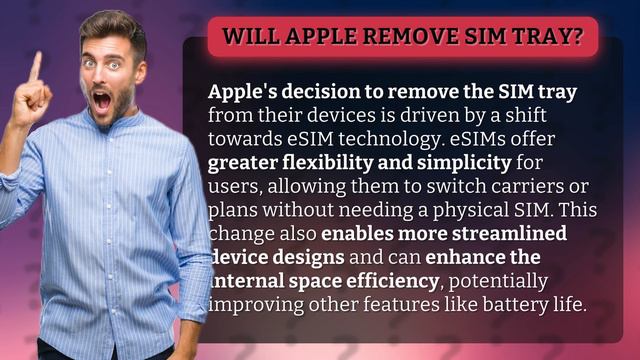 WILL APPLE REMOVE SIM TRAY?

Apple's decision to remove the SIM tray from their devices is driven by a shift towards eSIM technology. eSIMs offer greater flexibility and simplicity for users, allowing them to switch carriers or plans without needing a physical SIM. This change also enables more streamlined device designs and can enhance the internal space efficiency, potentially improving other features like battery life.